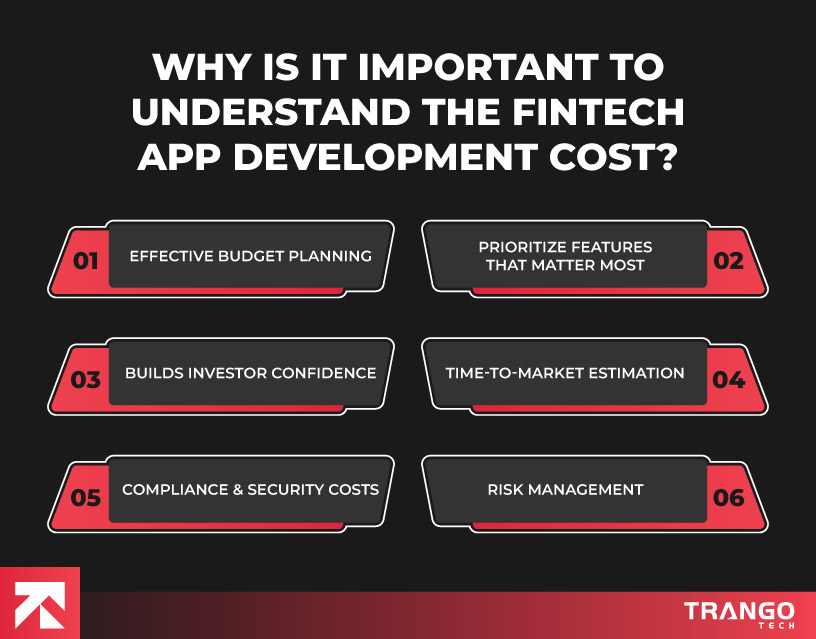 WHY IS IT IMPORTANT TO UNDERSTAND THE FINTECH APP DEVELOPMENT COST?

01 EFFECTIVE BUDGET PLANNING

PRIORITIZE FEATURES THAT MATTER MOST 02

03 BUILDS INVESTOR CONFIDENCE

TIME-TO-MARKET ESTIMATION 04

05 COMPLIANCE & SECURITY COSTS

RISK MANAGEMENT 06

TRANGO TECH